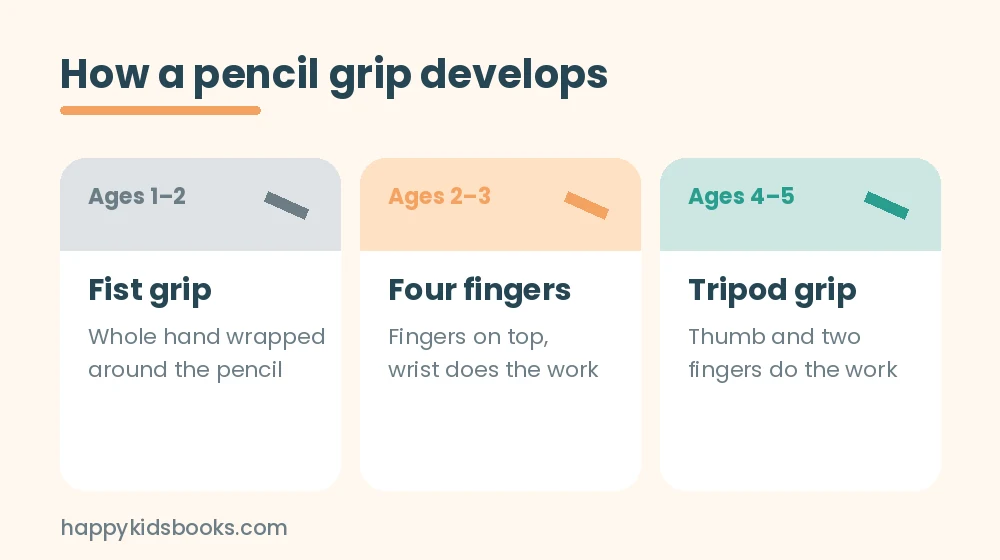 How a pencil grip develops

Ages 1–2

Fist grip

Whole hand wrapped around the pencil

Ages 2–3

Four fingers

Fingers on top, wrist does the work

Ages 4–5

Tripod grip

Thumb and two fingers do the work

happykidsbooks.com